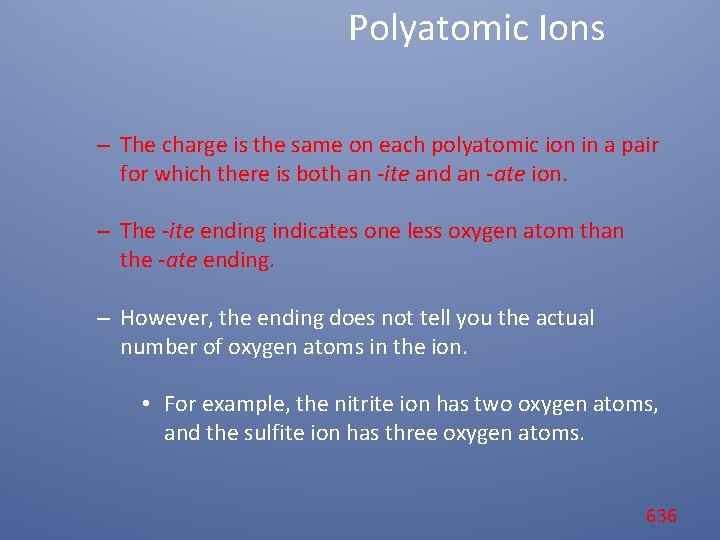 Polyatomic Ions

– The charge is the same on each polyatomic ion in a pair for which there is both an -ite and an -ate ion.

– The -ite ending indicates one less oxygen atom than the -ate ending.

– However, the ending does not tell you the actual number of oxygen atoms in the ion.

• For example, the nitrite ion has two oxygen atoms, and the sulfite ion has three oxygen atoms.

636